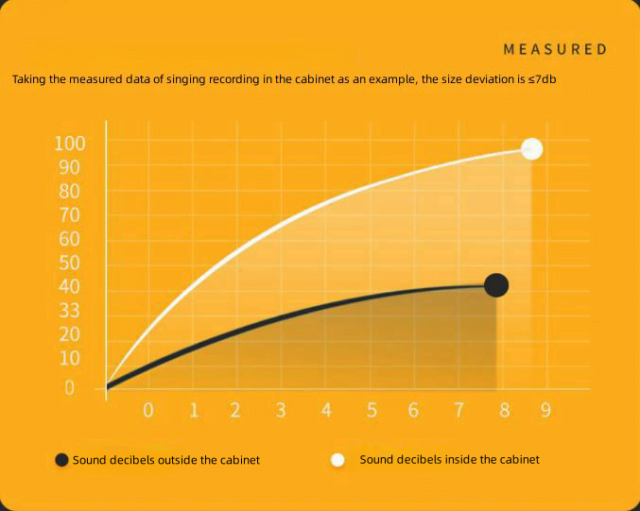 MEASURED

Taking the measured data of singing recording in the cabinet as an example, the size deviation is ≤7db

100
90
80
70
60
50
40
33
20
10
0

0 1 2 3 4 5 6 7 8 9

Sound decibels outside the cabinet

Sound decibels inside the cabinet